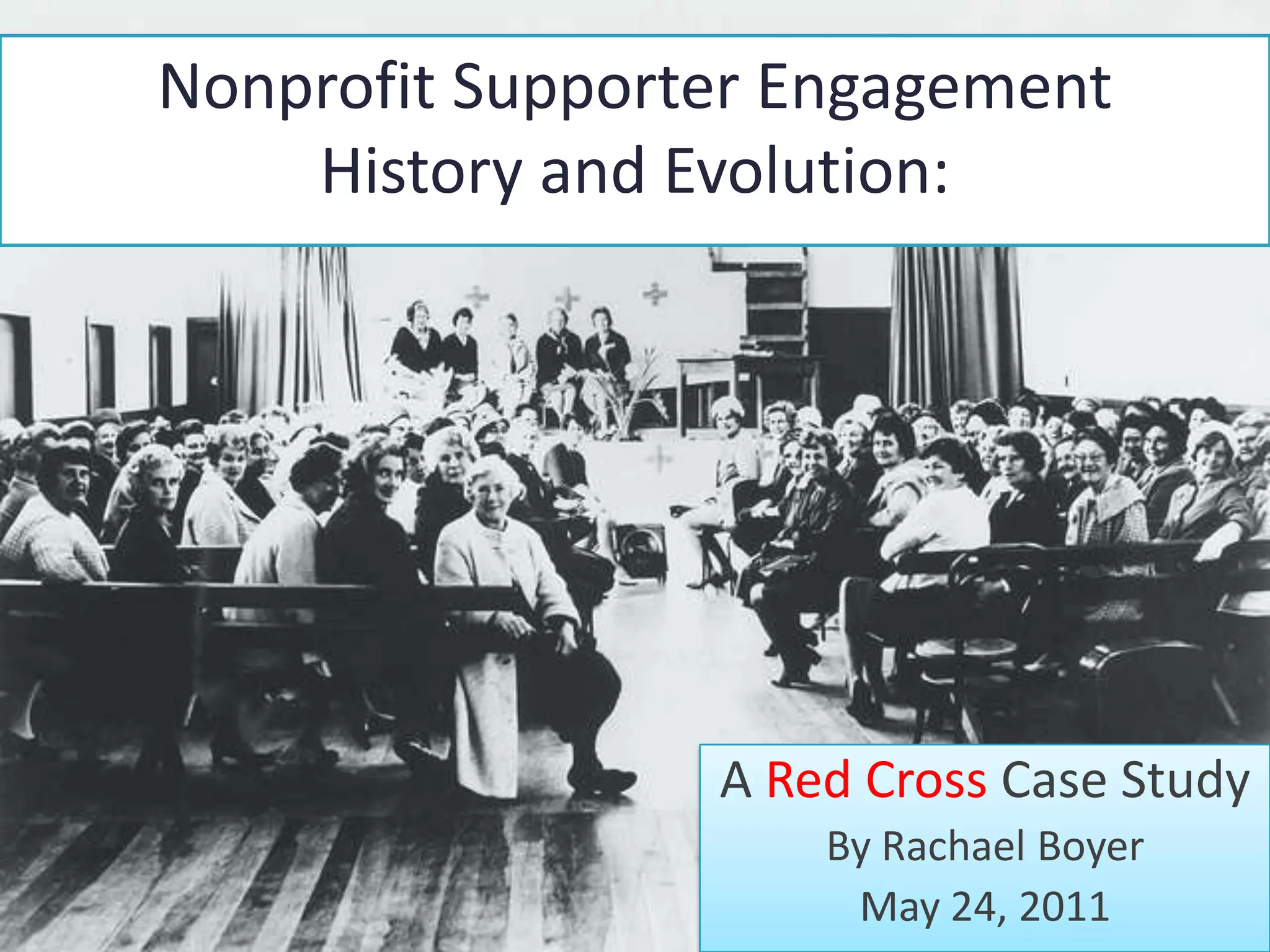 Nonprofit Supporter Engagement History and Evolution:

A Red Cross Case Study
By Rachael Boyer
May 24, 2011